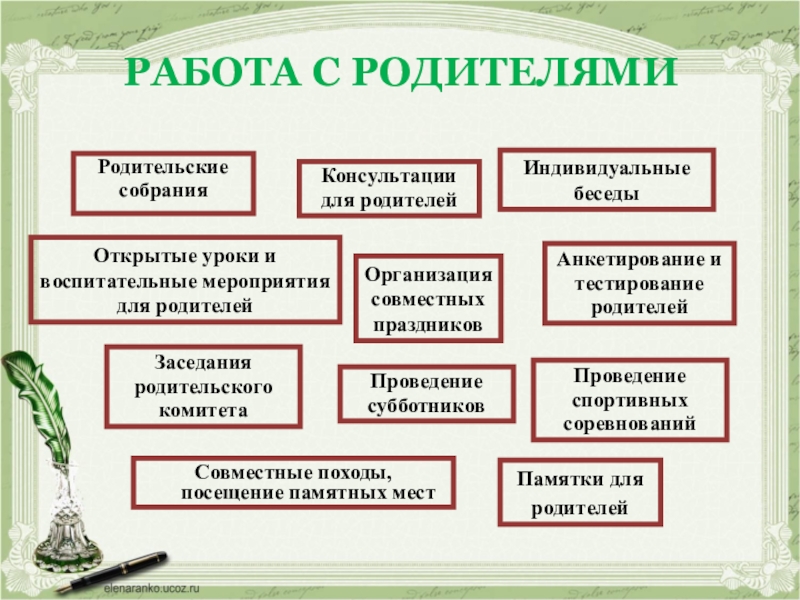 РАБОТА С РОДИТЕЛЯМИ

Родительские собрания

Консультации для родителей

Индивидуальные беседы

Открытые уроки и воспитательные мероприятия для родителей

Организация совместных праздников

Анкетирование и тестирование родителей

Заседания родительского комитета

Проведение субботников

Проведение спортивных соревнований

Совместные походы, посещение памятных мест

Памятки для родителей

elenaranko.ucoz.ru